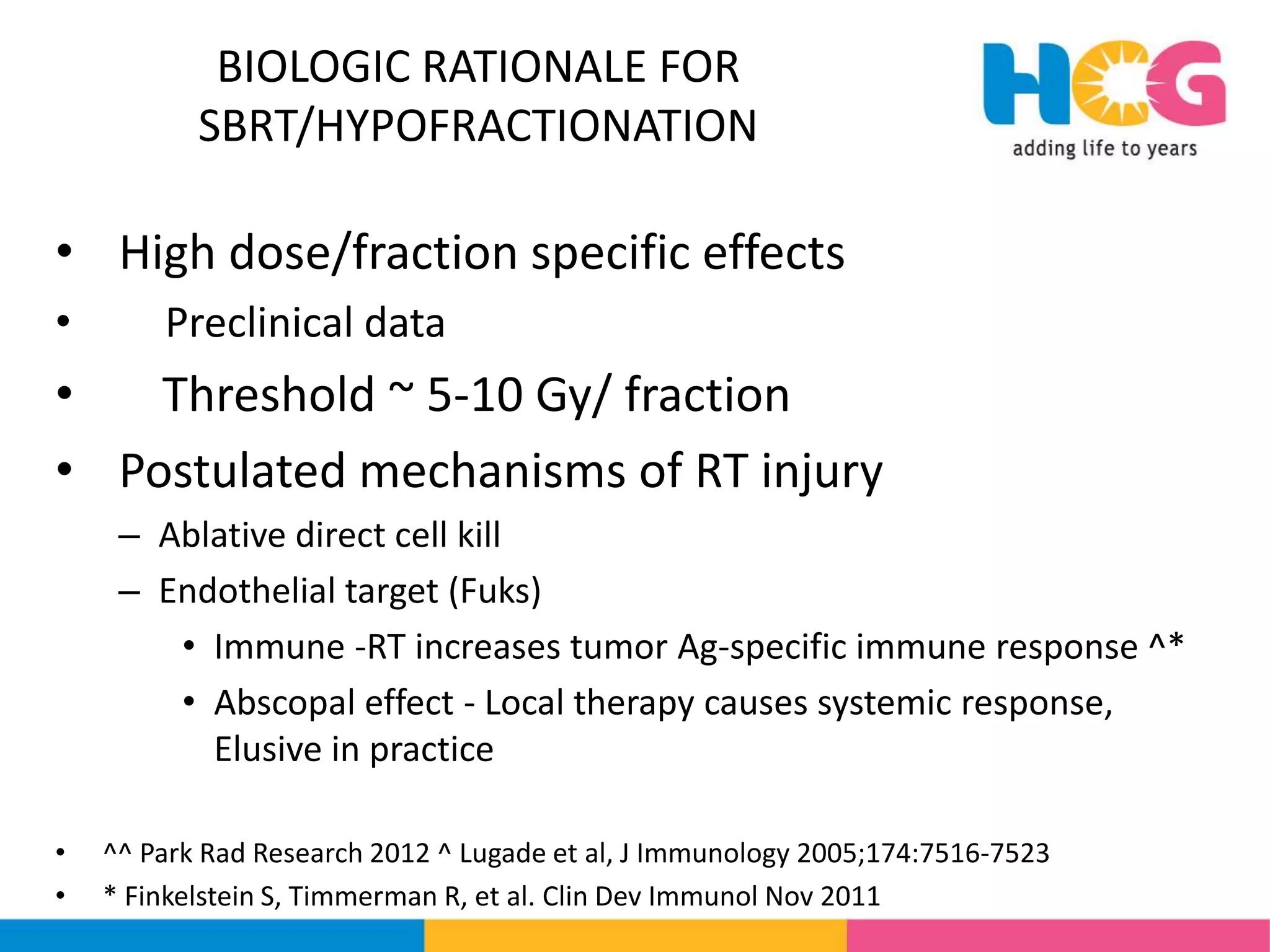 BIOLOGIC RATIONALE FOR SBRT/HYPOFRACTIONATION

HCG
adding life to years

• High dose/fraction specific effects
• Preclinical data
• Threshold ~ 5-10 Gy/ fraction
• Postulated mechanisms of RT injury
– Ablative direct cell kill
– Endothelial target (Fuks)
• Immune -RT increases tumor Ag-specific immune response ^*
• Abscopal effect - Local therapy causes systemic response, Elusive in practice

• ^^ Park Rad Research 2012 ^ Lugade et al, J Immunology 2005;174:7516-7523
• * Finkelstein S, Timmerman R, et al. Clin Dev Immunol Nov 2011